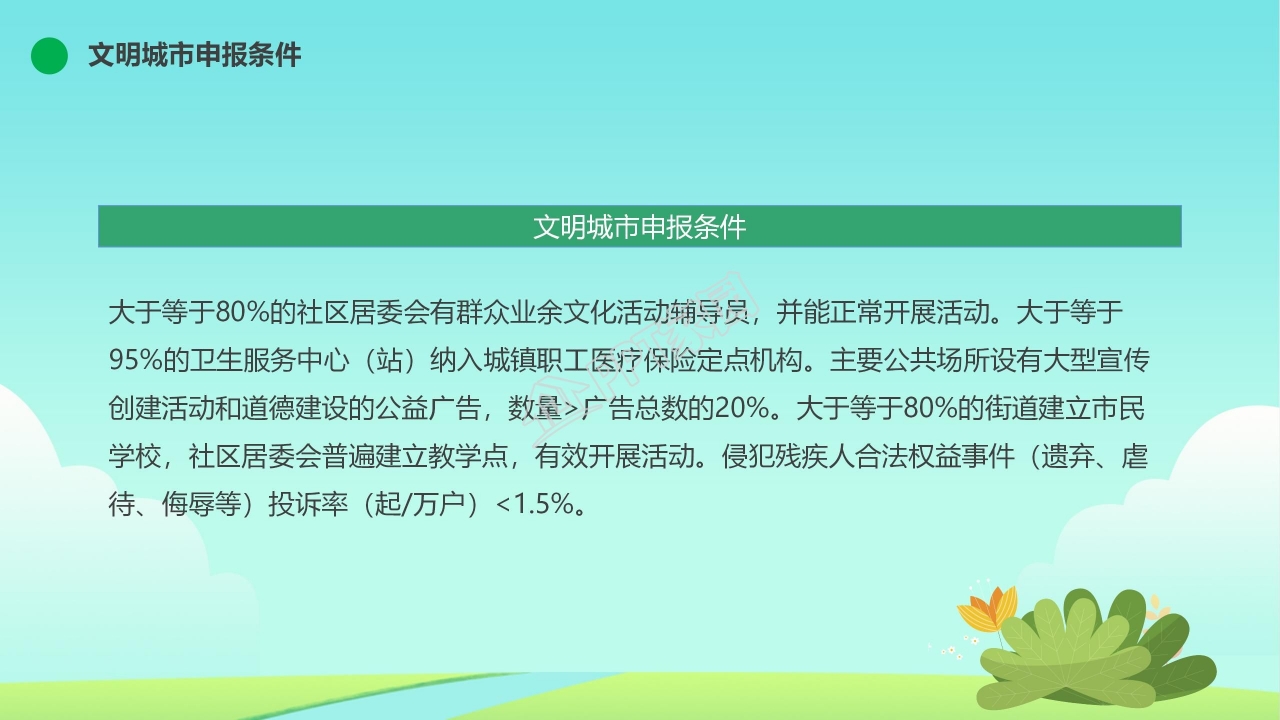 文明城市申报条件

文明城市申报条件

大于等于80%的社区居委会有群众业余文化活动辅导员，并能正常开展活动。大于等于95%的卫生服务中心（站）纳入城镇职工医疗保险定点机构。主要公共场所设有大型宣传创建活动和道德建设的公益广告，数量>广告总数的20%。大于等于80%的街道建立市民学校，社区居委会普遍建立教学点，有效开展活动。侵犯残疾人合法权益事件（遗弃、虐待、侮辱等）投诉率（起/万户）<1.5%。